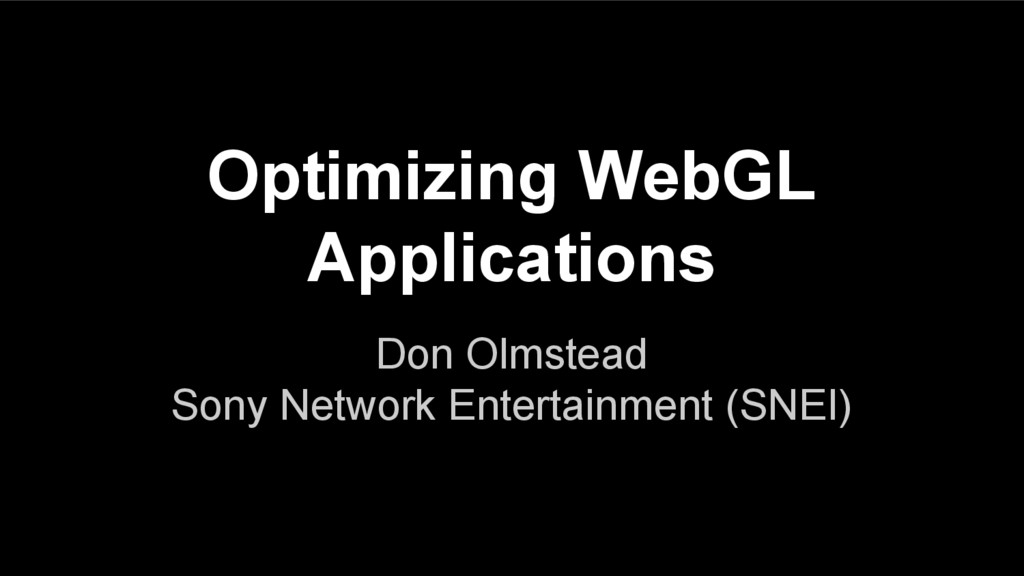 Optimizing WebGL Applications

Don Olmstead
Sony Network Entertainment (SNEI)